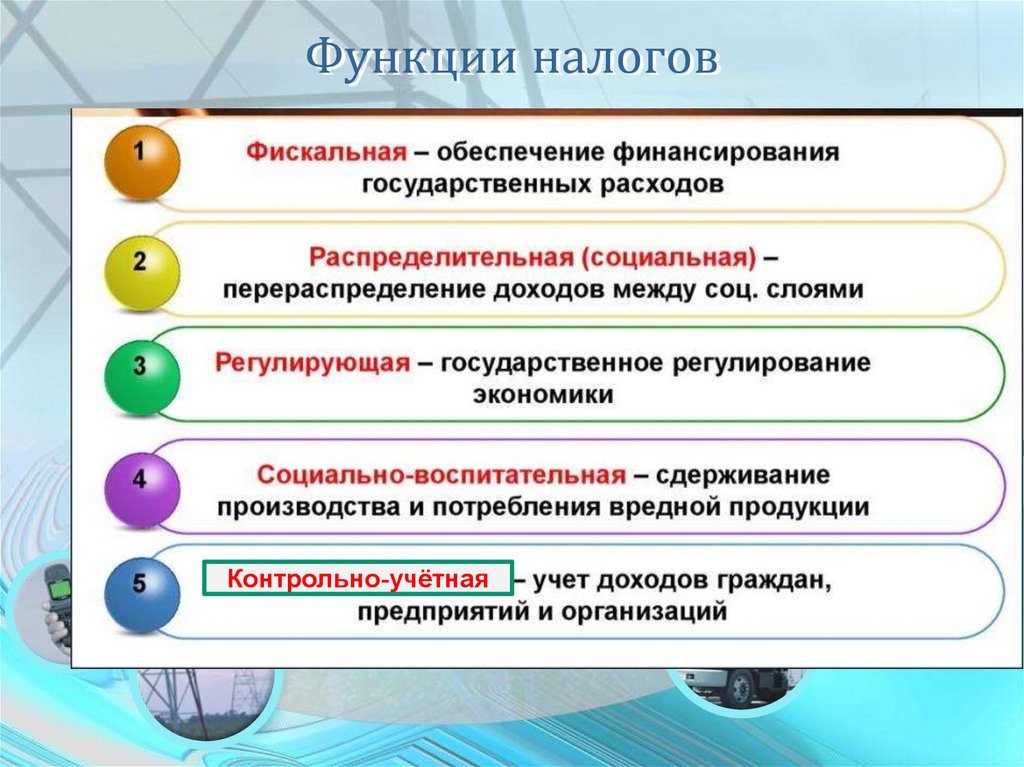 Функции налогов

1 Фискальная – обеспечение финансирования государственных расходов

2 Распределительная (социальная) – перераспределение доходов между соц. слоями

3 Регулирующая – государственное регулирование экономики

4 Социально-воспитательная – сдерживание производства и потребления вредной продукции

5 Контрольно-учётная – учет доходов граждан, предприятий и организаций